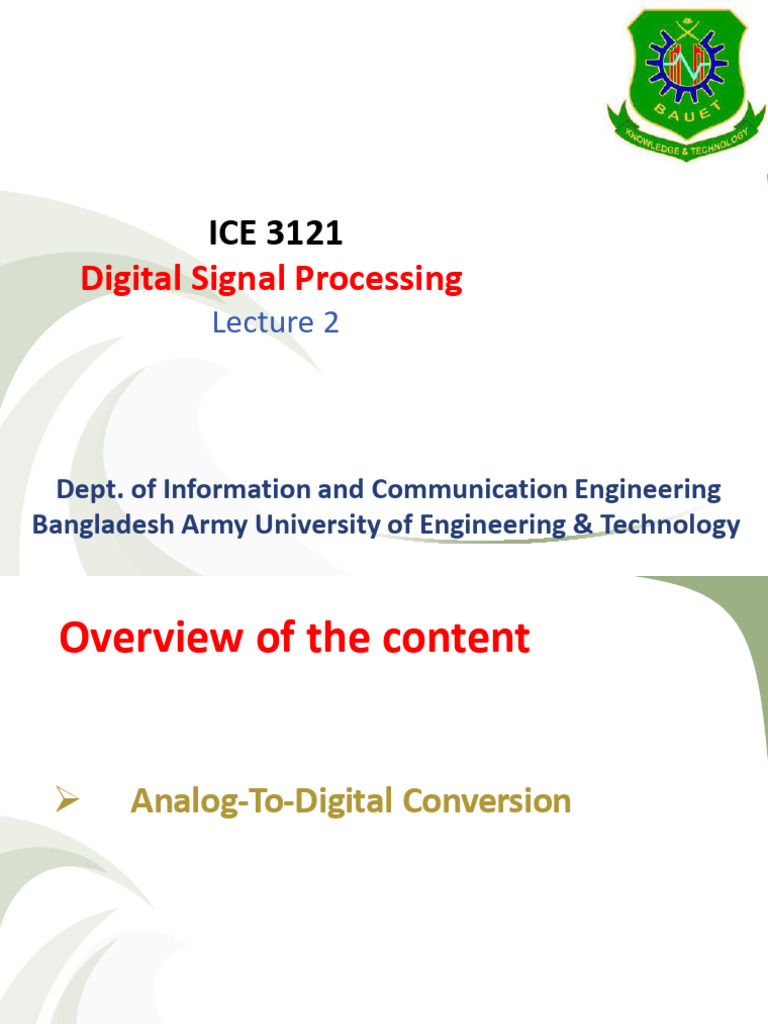 BAUET
KNOWLEDGE & TECHNOLOGY

ICE 3121
Digital Signal Processing
Lecture 2

Dept. of Information and Communication Engineering
Bangladesh Army University of Engineering & Technology

Overview of the content

➢ Analog-To-Digital Conversion